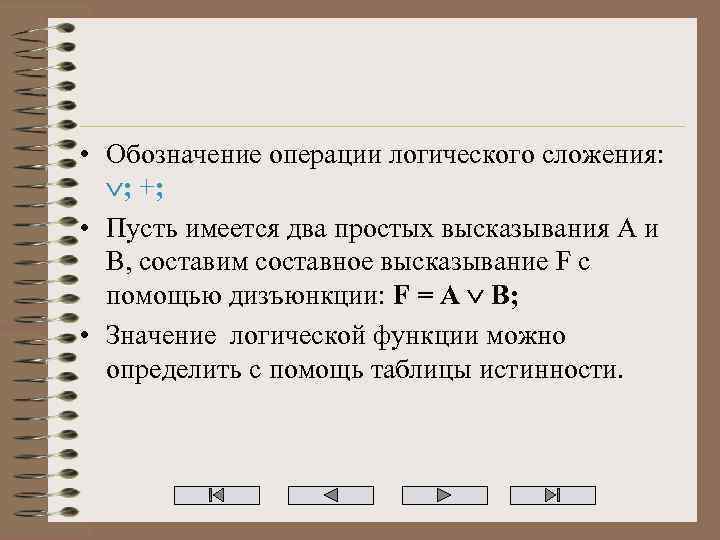 • Обозначение операции логического сложения: $\vee$; +;

• Пусть имеется два простых высказывания А и В, составим составное высказывание F с помощью дизъюнкции: **F = A $\vee$ B;**

• Значение логической функции можно определить с помощь таблицы истинности.